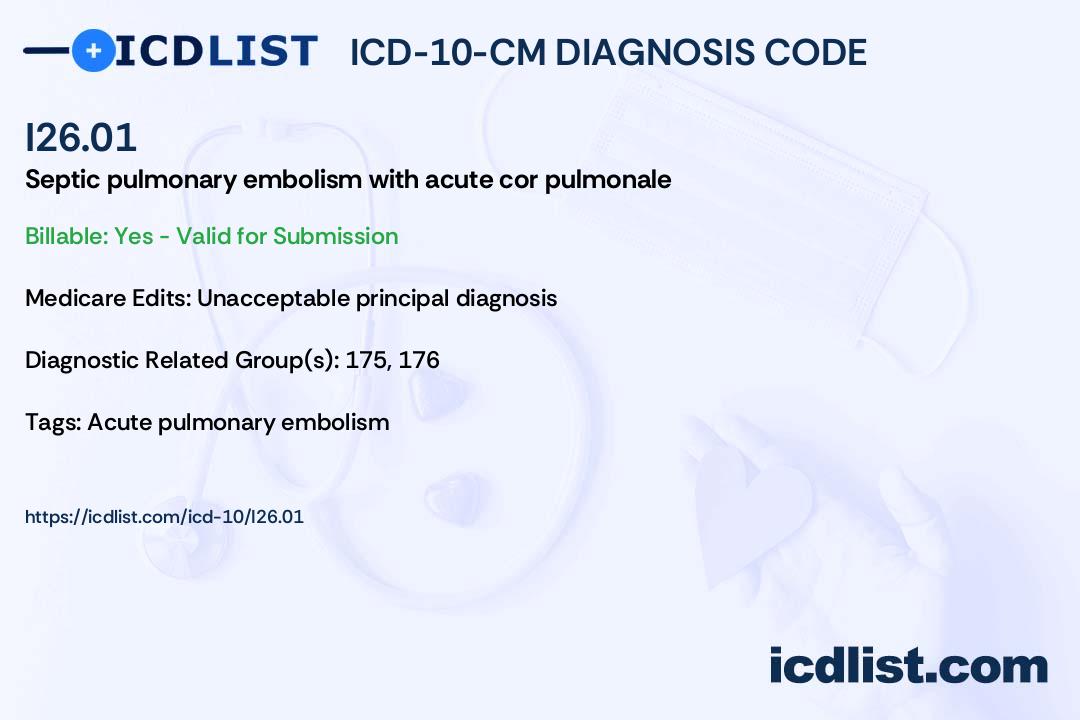 ICDLIST ICD-10-CM DIAGNOSIS CODE

I26.01

Septic pulmonary embolism with acute cor pulmonale

Billable: Yes - Valid for Submission

Medicare Edits: Unacceptable principal diagnosis

Diagnostic Related Group(s): 175, 176

Tags: Acute pulmonary embolism

https://icdlist.com/icd-10/I26.01

icdlist.com